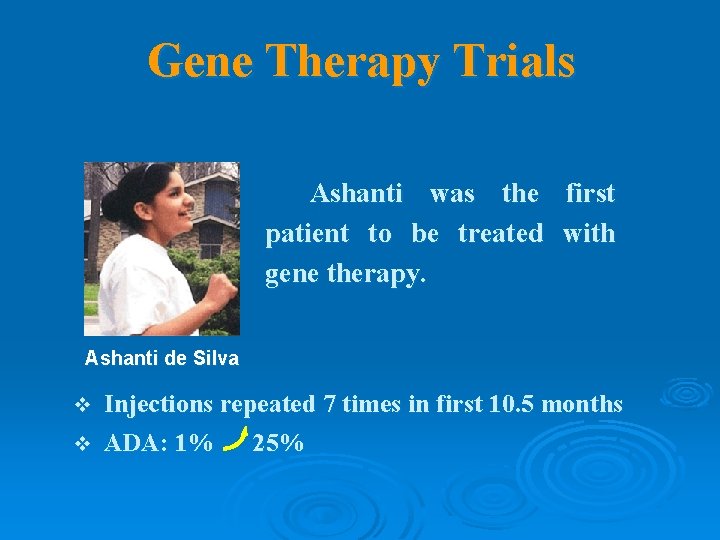 Gene Therapy Trials

Ashanti was the first patient to be treated with gene therapy.

Ashanti de Silva

❖ Injections repeated 7 times in first 10.5 months
❖ ADA: 1% 25%